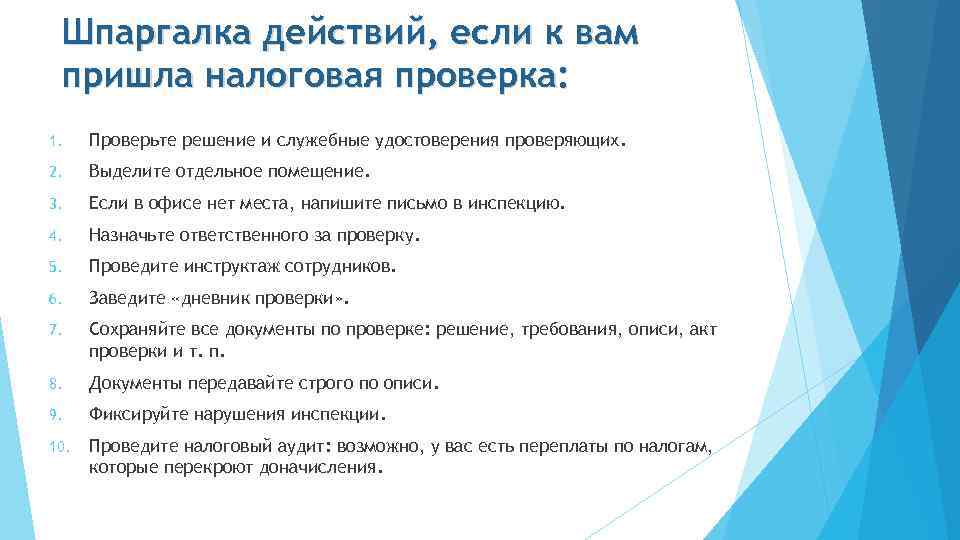 Шпаргалка действий, если к вам пришла налоговая проверка:

1. Проверьте решение и служебные удостоверения проверяющих.
2. Выделите отдельное помещение.
3. Если в офисе нет места, напишите письмо в инспекцию.
4. Назначьте ответственного за проверку.
5. Проведите инструктаж сотрудников.
6. Заведите «дневник проверки».
7. Сохраняйте все документы по проверке: решение, требования, описи, акт проверки и т. п.
8. Документы передавайте строго по описи.
9. Фиксируйте нарушения инспекции.
10. Проведите налоговый аудит: возможно, у вас есть переплаты по налогам, которые перекроют доначисления.